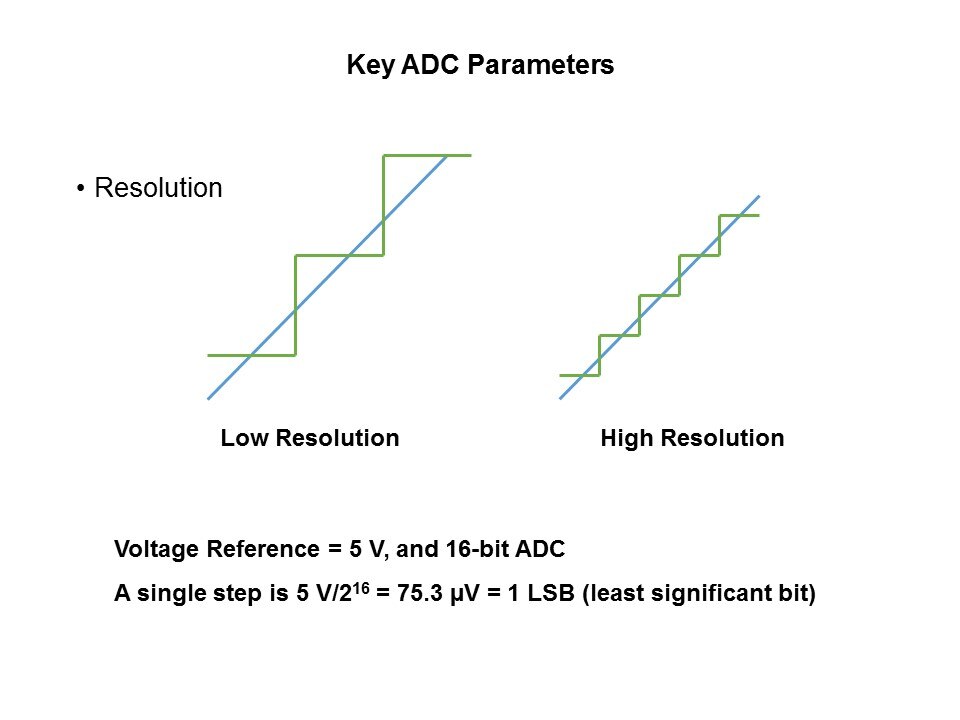 Key ADC Parameters

• Resolution

Low Resolution

High Resolution

Voltage Reference = 5 V, and 16-bit ADC

A single step is 5 V/$2^{16}$ = 75.3 μV = 1 LSB (least significant bit)